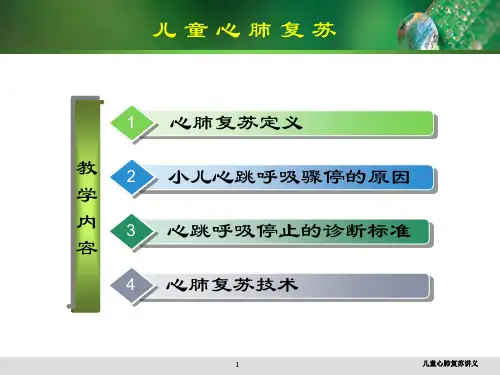 儿童心肺复苏

教学内容

1 心肺复苏定义

2 小儿心跳呼吸骤停的原因

3 心跳呼吸停止的诊断标准

4 心肺复苏技术

1

儿童心肺复苏讲义